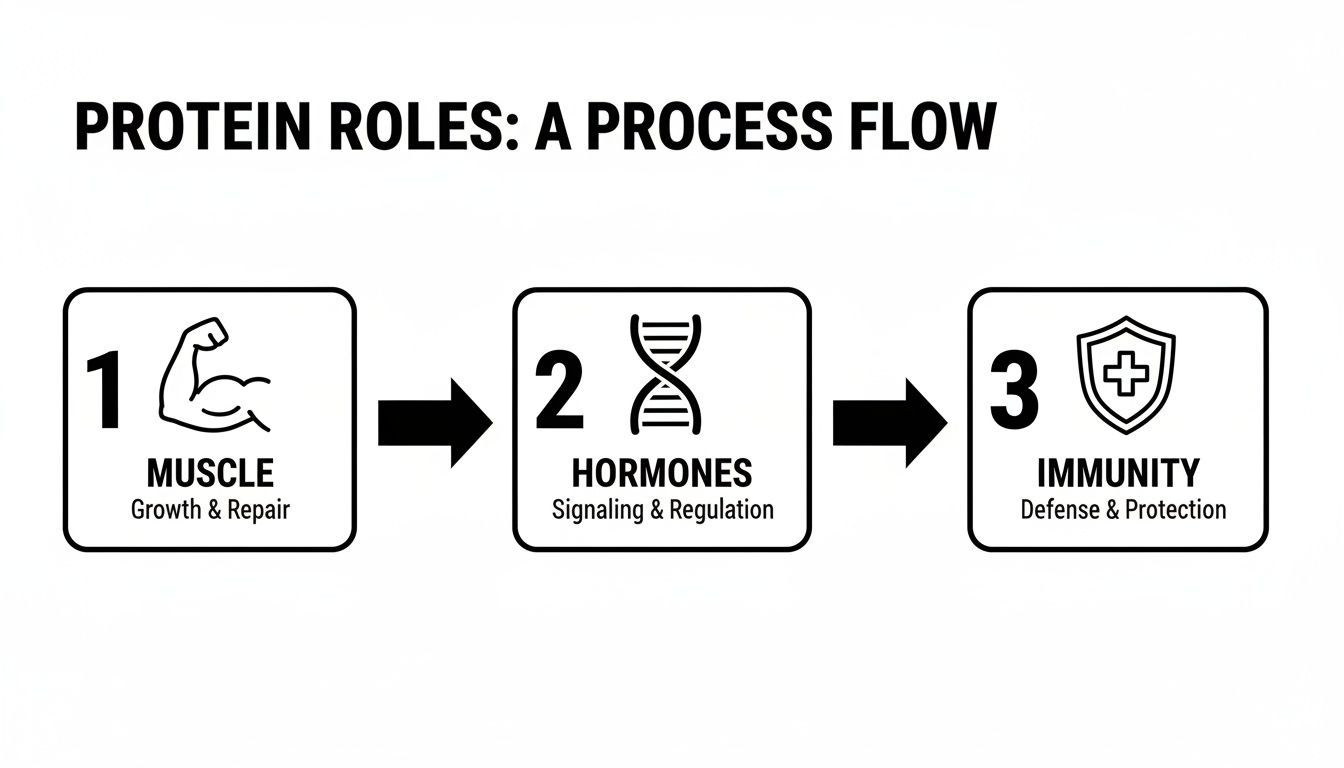 PROTEIN ROLES: A PROCESS FLOW

1
MUSCLE
Growth & Repair

2
HORMONES
Signaling & Regulation

3
IMMUNITY
Defense & Protection